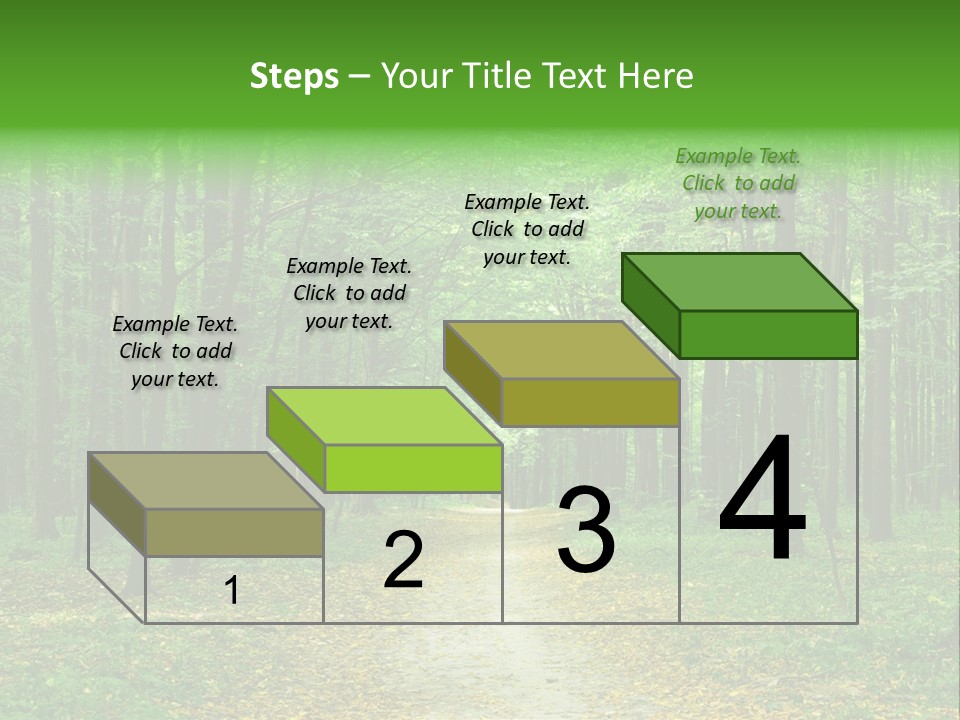 Steps – Your Title Text Here

Example Text. Click to add your text.

Example Text. Click to add your text.

Example Text. Click to add your text.

Example Text. Click to add your text.

1

2

3

4